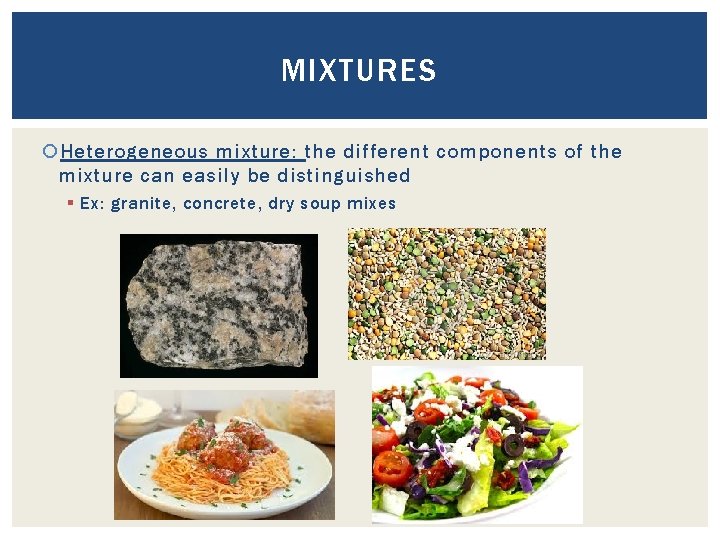 MIXTURES

Heterogeneous mixture: the different components of the mixture can easily be distinguished

Ex: granite, concrete, dry soup mixes